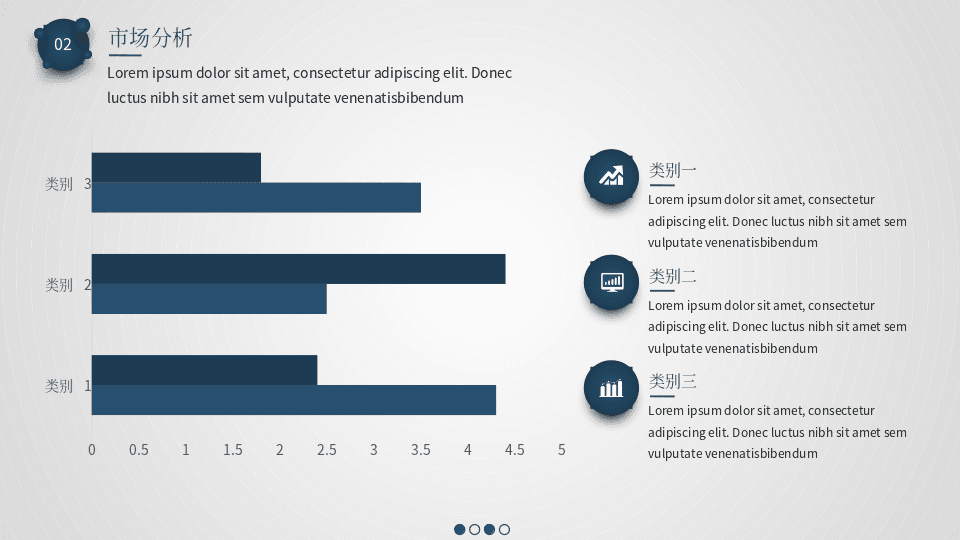 02

市场分析

Lorem ipsum dolor sit amet, consectetur adipiscing elit. Donec luctus nibh sit amet sem vulputate venenatisbibendum

类别 3

类别 2

类别 1

0 0.5 1 1.5 2 2.5 3 3.5 4 4.5 5

类别一

Lorem ipsum dolor sit amet, consectetur adipiscing elit. Donec luctus nibh sit amet sem vulputate venenatisbibendum

类别二

Lorem ipsum dolor sit amet, consectetur adipiscing elit. Donec luctus nibh sit amet sem vulputate venenatisbibendum

类别三

Lorem ipsum dolor sit amet, consectetur adipiscing elit. Donec luctus nibh sit amet sem vulputate venenatisbibendum